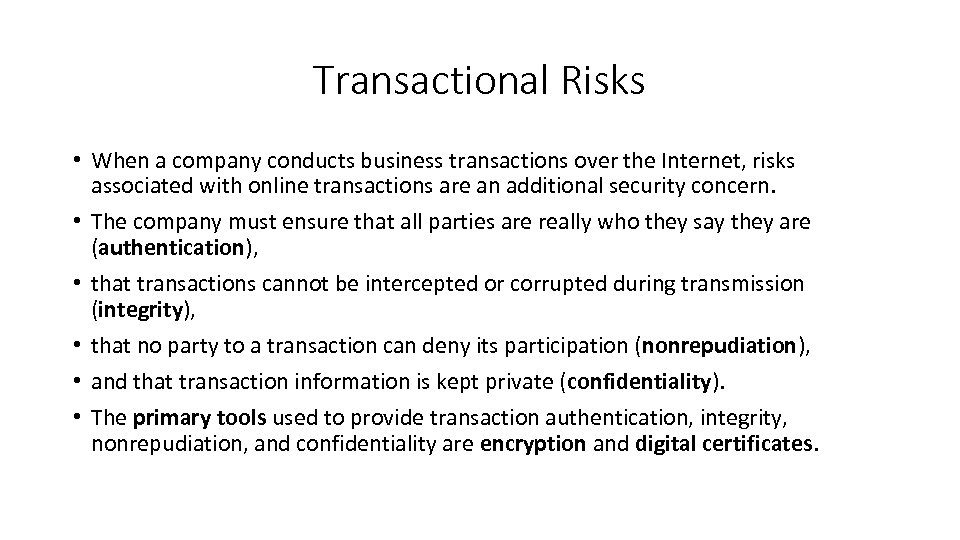 Transactional Risks

• When a company conducts business transactions over the Internet, risks associated with online transactions are an additional security concern.
• The company must ensure that all parties are really who they say they are (authentication),
• that transactions cannot be intercepted or corrupted during transmission (integrity),
• that no party to a transaction can deny its participation (nonrepudiation),
• and that transaction information is kept private (confidentiality).
• The primary tools used to provide transaction authentication, integrity, nonrepudiation, and confidentiality are encryption and digital certificates.